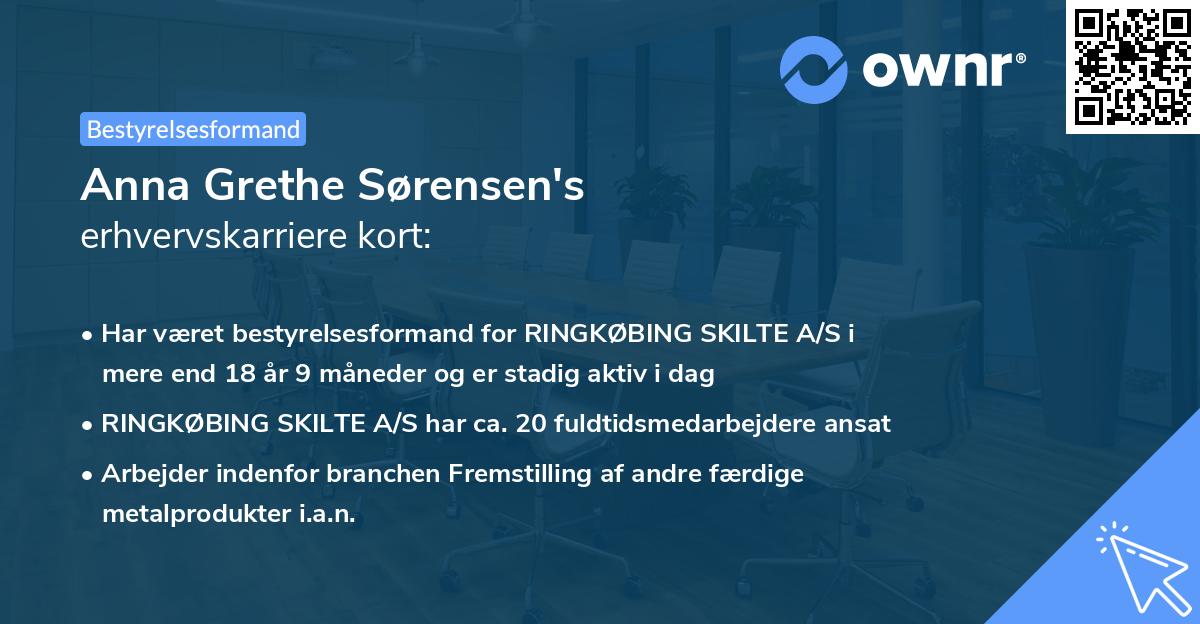 ownr®

Bestyrelsesformand

Anna Grethe Sørensen's
erhvervskarriere kort:

• Har været bestyrelsesformand for RINGKØBING SKILTE A/S i mere end 18 år 9 måneder og er stadig aktiv i dag
• RINGKØBING SKILTE A/S har ca. 20 fuldtidsmedarbejdere ansat
• Arbejder indenfor branchen Fremstilling af andre færdige metalprodukter i.a.n.